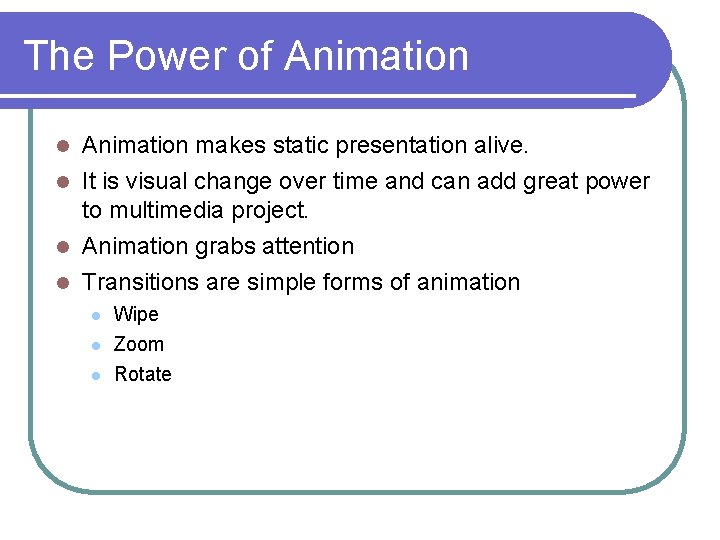 The Power of Animation

- Animation makes static presentation alive.
- It is visual change over time and can add great power to multimedia project.
- Animation grabs attention
- Transitions are simple forms of animation
  - Wipe
  - Zoom
  - Rotate